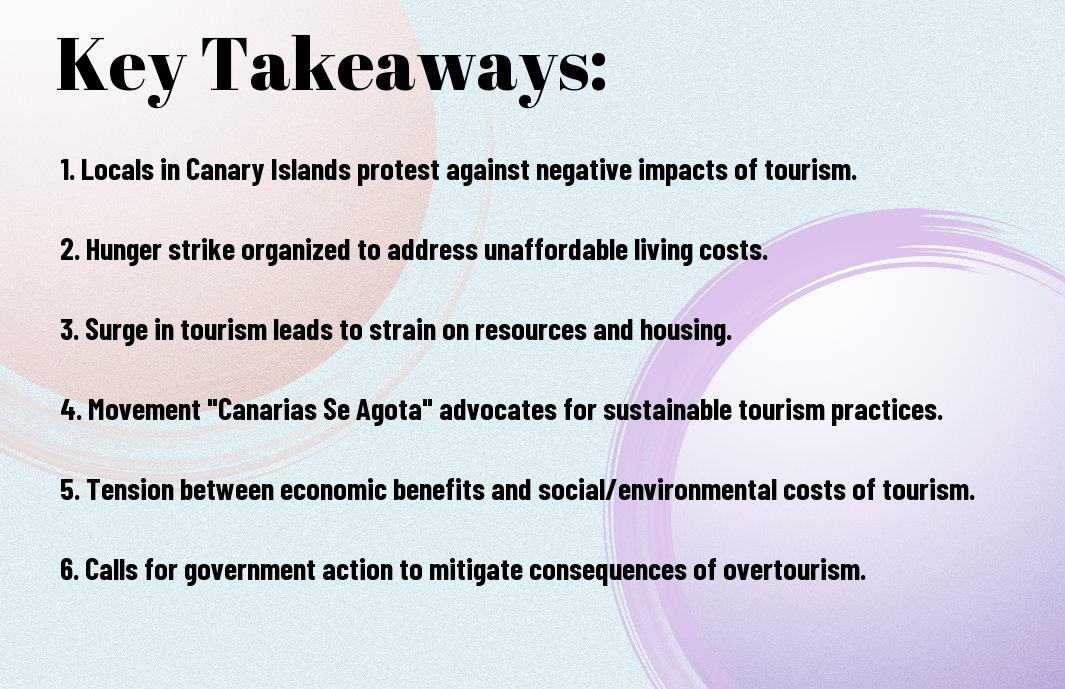 Key Takeaways:

1. Locals in Canary Islands protest against negative impacts of tourism.

2. Hunger strike organized to address unaffordable living costs.

3. Surge in tourism leads to strain on resources and housing.

4. Movement "Canarias Se Agota" advocates for sustainable tourism practices.

5. Tension between economic benefits and social/environmental costs of tourism.

6. Calls for government action to mitigate consequences of overtourism.